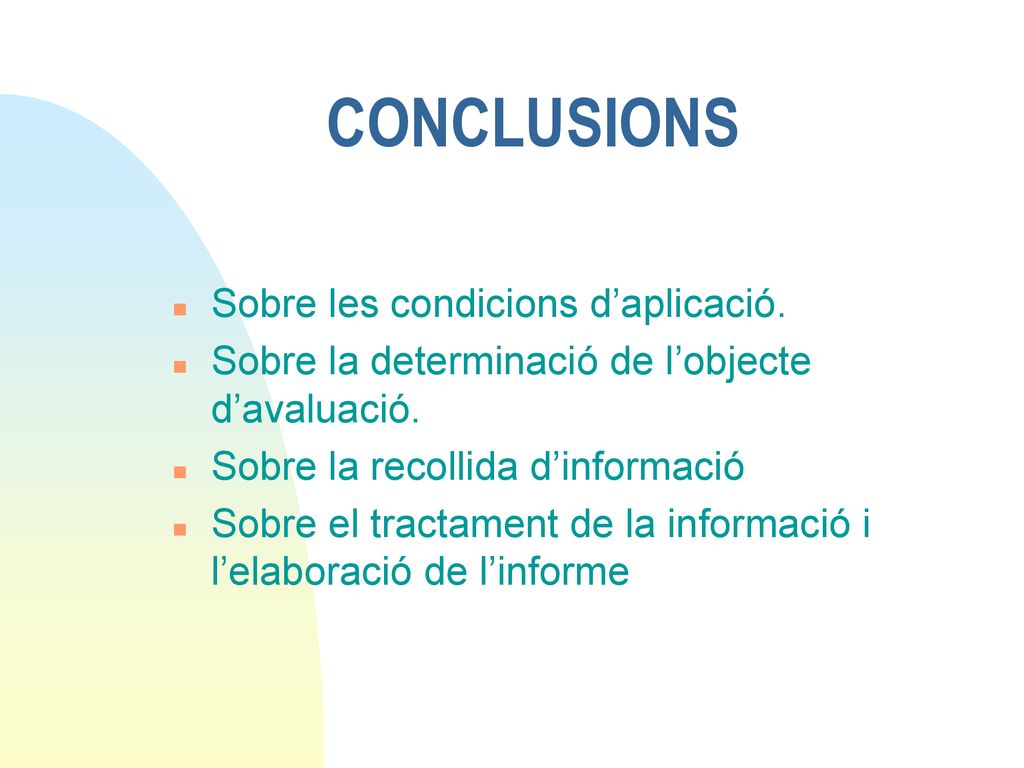 CONCLUSIONS

- Sobre les condicions d’aplicació.
- Sobre la determinació de l’objecte d’avaluació.
- Sobre la recollida d’informació
- Sobre el tractament de la informació i l’elaboració de l’informe